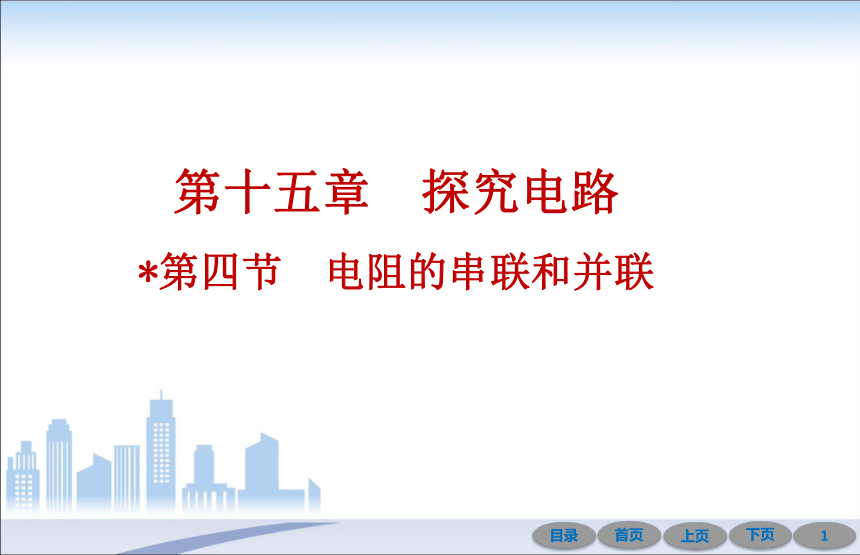 第十五章　探究电路

*第四节　电阻的串联和并联

目录　首页　上页　下页　1